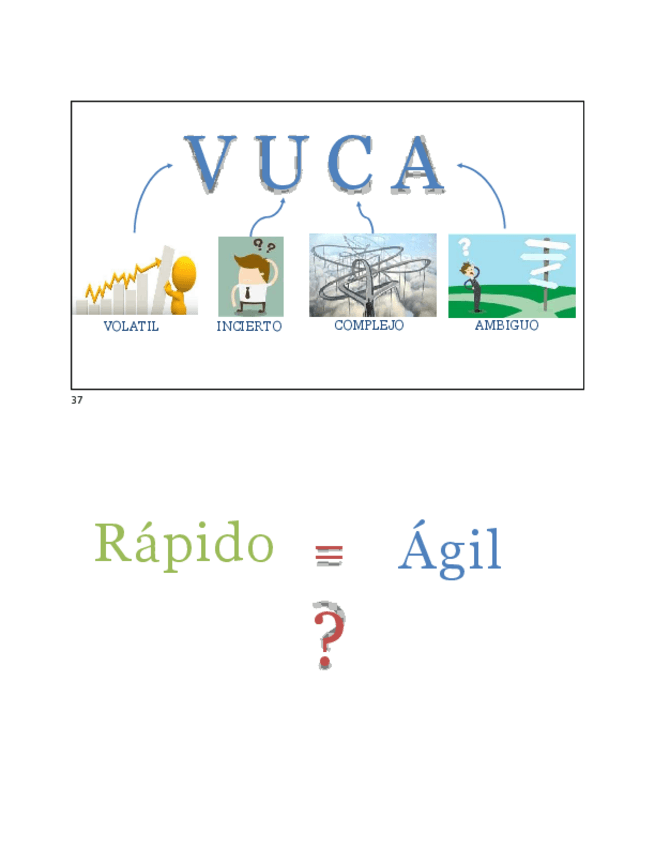 V U C A

VOLATIL

INCIERTO

COMPLEJO

AMBIGUO

37

Rápido = Ágil

?